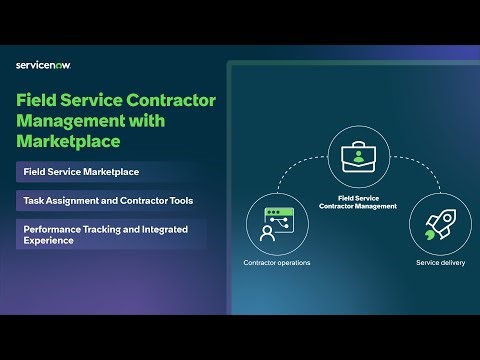 servicenow.

Field Service Contractor Management with Marketplace

Field Service Marketplace

Task Assignment and Contractor Tools

Performance Tracking and Integrated Experience

Field Service Contractor Management

Contractor operations

Service delivery